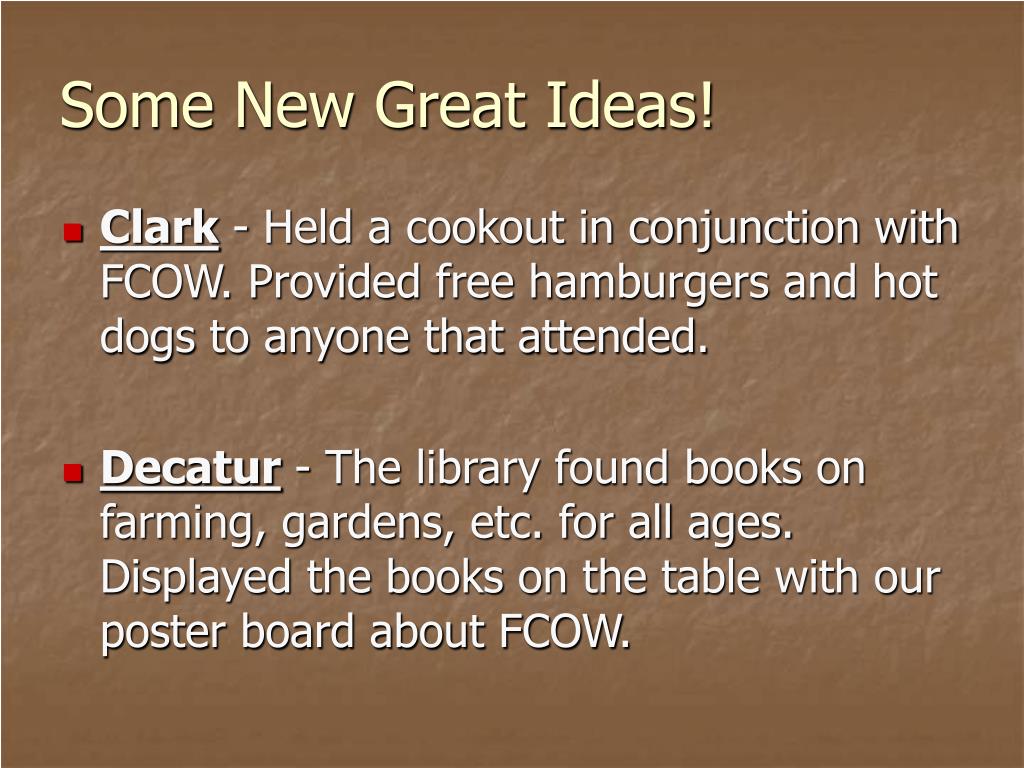 Some New Great Ideas!

Clark - Held a cookout in conjunction with FCOW. Provided free hamburgers and hot dogs to anyone that attended.

Decatur - The library found books on farming, gardens, etc. for all ages. Displayed the books on the table with our poster board about FCOW.